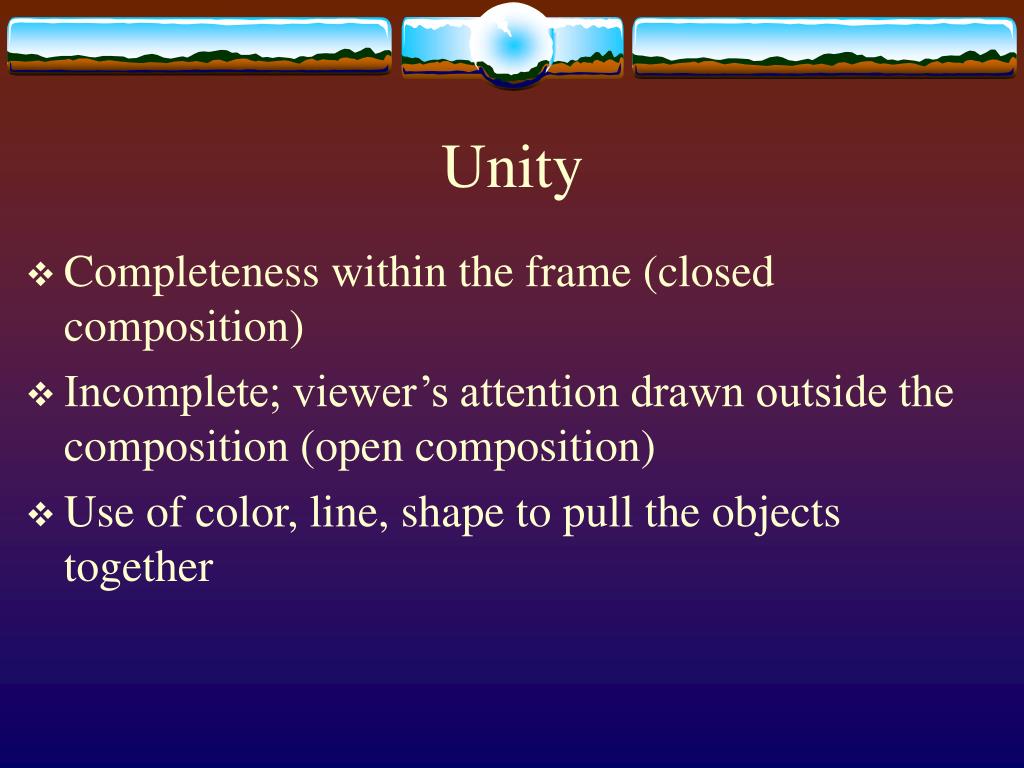 Unity

❖ Completeness within the frame (closed composition)

❖ Incomplete; viewer’s attention drawn outside the composition (open composition)

❖ Use of color, line, shape to pull the objects together